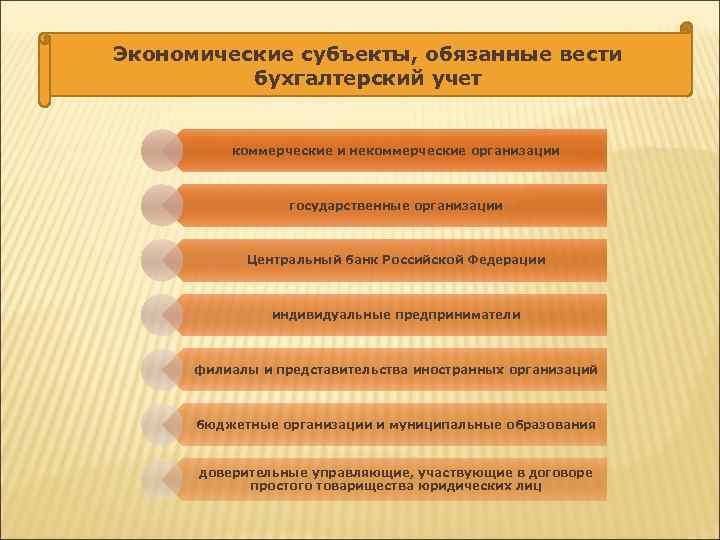 Экономические субъекты, обязанные вести бухгалтерский учет

коммерческие и некоммерческие организации

государственные организации

Центральный банк Российской Федерации

индивидуальные предприниматели

филиалы и представительства иностранных организаций

бюджетные организации и муниципальные образования

доверительные управляющие, участвующие в договоре простого товарищества юридических лиц